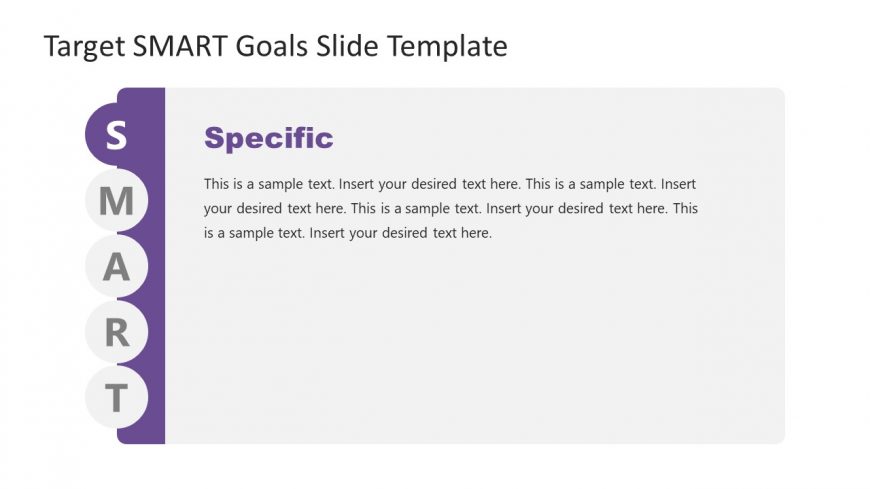 Target SMART Goals Slide Template

S
M
A
R
T

Specific

This is a sample text. Insert your desired text here. This is a sample text. Insert your desired text here. This is a sample text. Insert your desired text here. This is a sample text. Insert your desired text here.